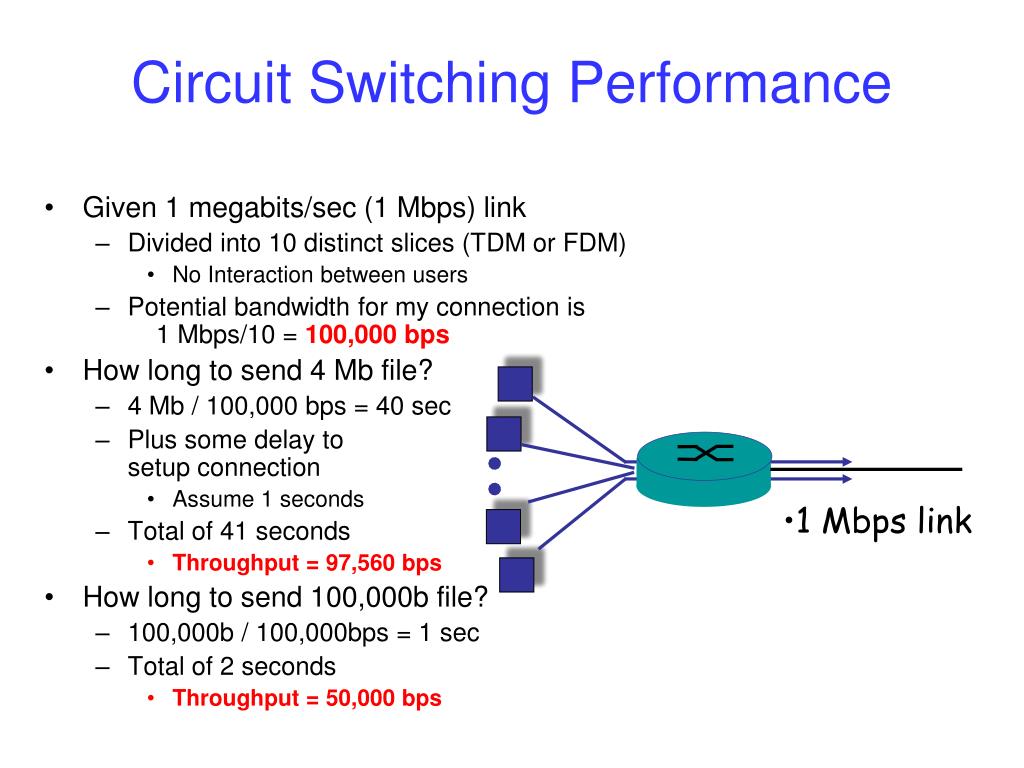 Circuit Switching Performance

• Given 1 megabits/sec (1 Mbps) link
– Divided into 10 distinct slices (TDM or FDM)
• No Interaction between users
– Potential bandwidth for my connection is 1 Mbps/10 = 100,000 bps
• How long to send 4 Mb file?
– 4 Mb / 100,000 bps = 40 sec
– Plus some delay to setup connection
• Assume 1 seconds
– Total of 41 seconds
• Throughput = 97,560 bps
• How long to send 100,000b file?
– 100,000b / 100,000bps = 1 sec
– Total of 2 seconds
• Throughput = 50,000 bps

•1 Mbps link